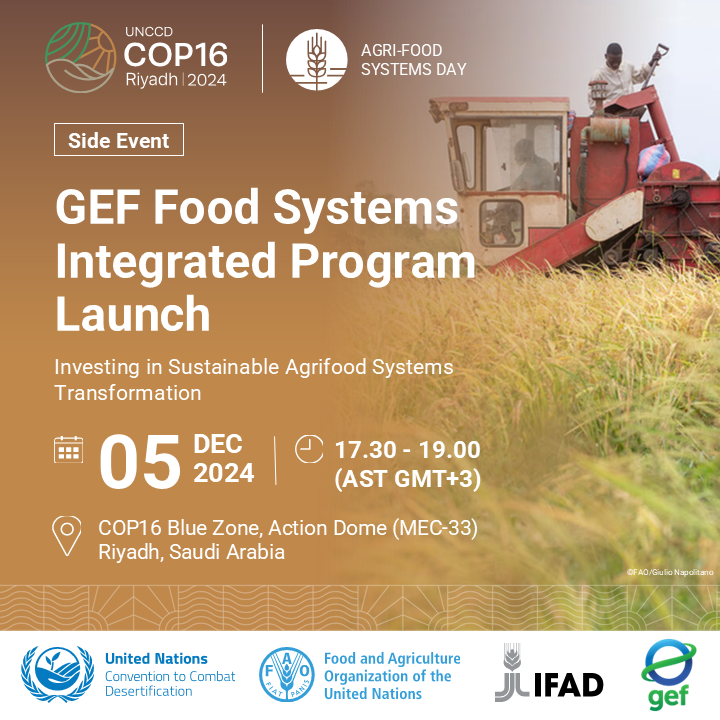 UNCCD
COP16
Riyadh | 2024

AGRI-FOOD
SYSTEMS DAY

Side Event

GEF Food Systems Integrated Program Launch

Investing in Sustainable Agrifood Systems Transformation

05 DEC 2024

17.30 - 19.00 (AST GMT+3)

COP16 Blue Zone, Action Dome (MEC-33)
Riyadh, Saudi Arabia

©FAO/Giulio Napolitano

United Nations
Convention to Combat Desertification

FAO FIAT PANIS

Food and Agriculture Organization of the United Nations

IFAD

gef